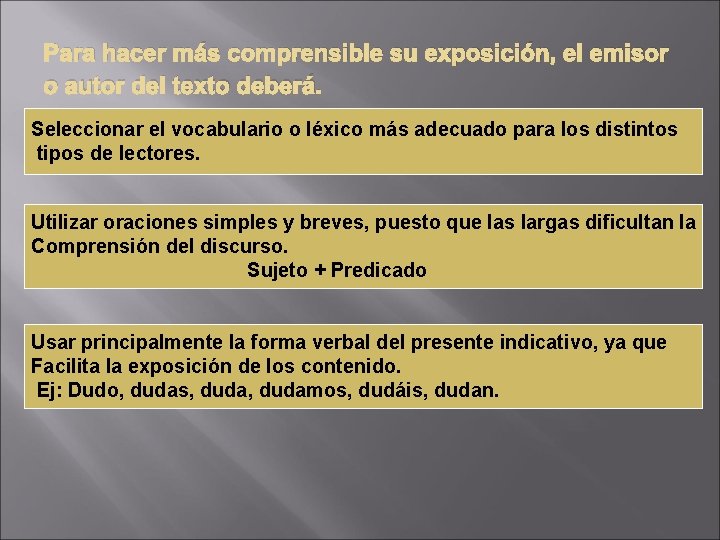 Para hacer más comprensible su exposición, el emisor o autor del texto deberá.

Seleccionar el vocabulario o léxico más adecuado para los distintos tipos de lectores.

Utilizar oraciones simples y breves, puesto que las largas dificultan la Comprensión del discurso.
Sujeto + Predicado

Usar principalmente la forma verbal del presente indicativo, ya que Facilita la exposición de los contenido.
Ej: Dudo, dudas, duda, dudamos, dudáis, dudan.